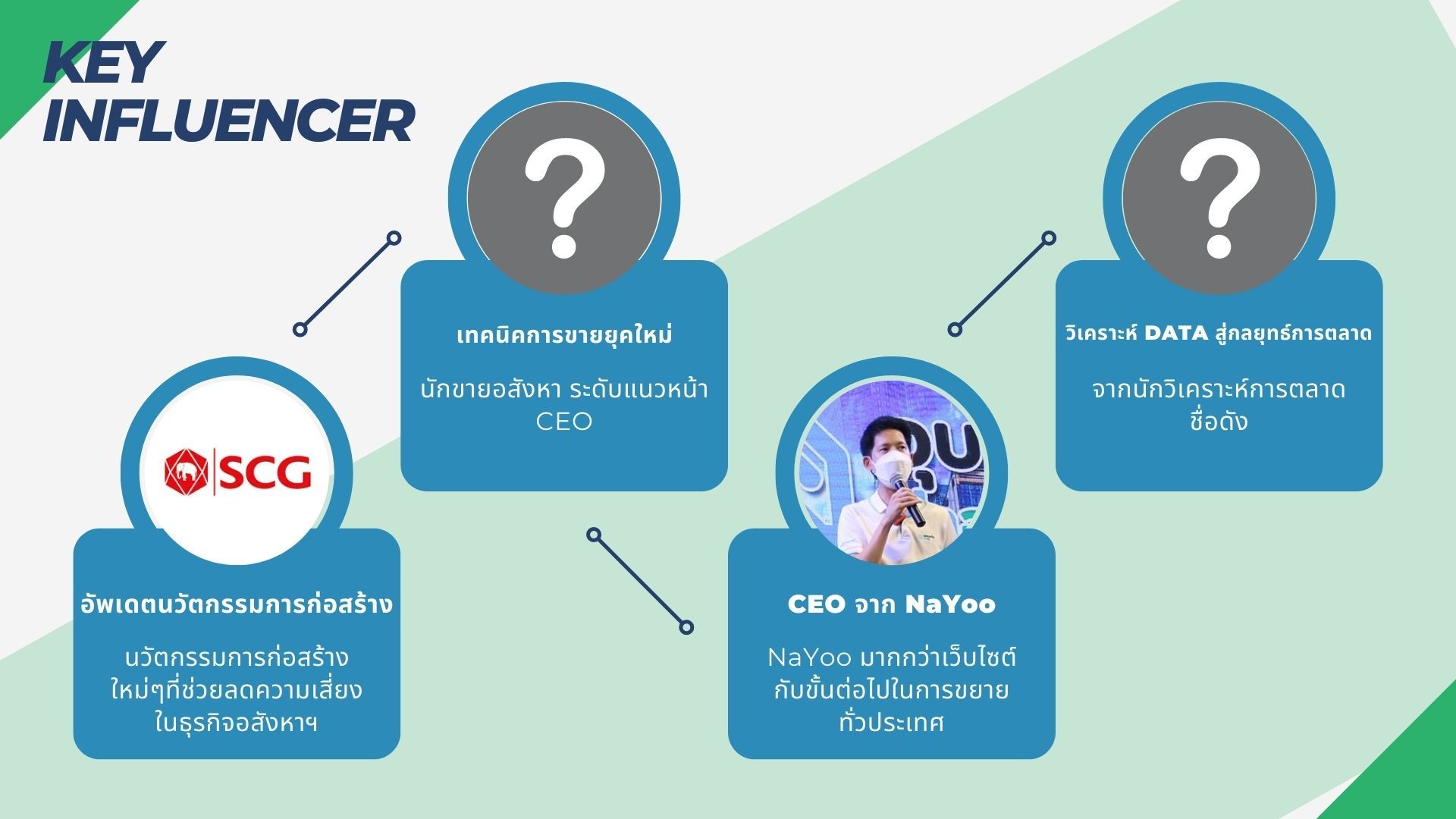 KEY INFLUENCER

?

เทคนิคการขายยุคใหม่

นักขายอสังหา ระดับแนวหน้า CEO

?

วิเคราะห์ DATA สู่กลยุทธ์การตลาด

จากนักวิเคราะห์การตลาด ชื่อดัง

SCG

อัพเดตนวัตกรรมการก่อสร้าง

นวัตกรรมการก่อสร้าง ใหม่ๆที่ช่วยลดความเสี่ยง ในธุรกิจอสังหาฯ

CEO จาก NaYoo

NaYoo มากกว่าเว็บไซต์ กับขั้นต่อไปในการขยาย ทั่วประเทศ